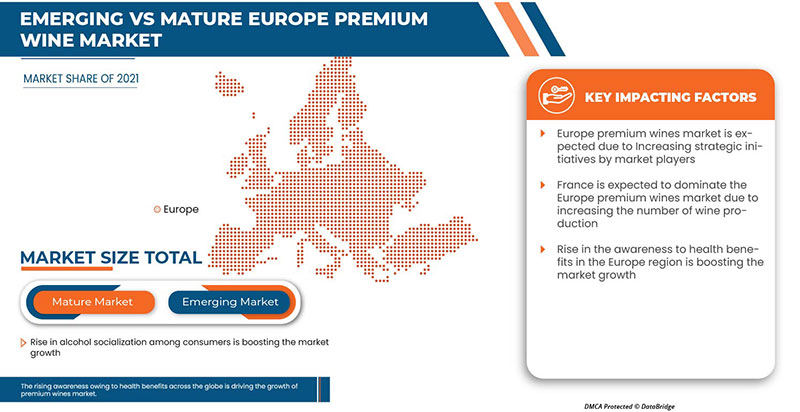 EMERGING VS MATURE EUROPE PREMIUM WINE MARKET

MARKET SHARE OF 2021

Europe

MARKET SIZE TOTAL

Mature Market

Emerging Market

Rise in alcohol socialization among consumers is boosting the market growth

The rising awareness owing to health benefits across the globe is driving the growth of premium wines market.

KEY IMPACTING FACTORS

Europe premium wines market is expected due to Increasing strategic initiatives by market players

France is expected to dominate the Europe premium wines market due to increasing the number of wine production

Rise in the awareness to health benefits in the Europe region is boosting the market growth

DMCA Protected © DataBridge